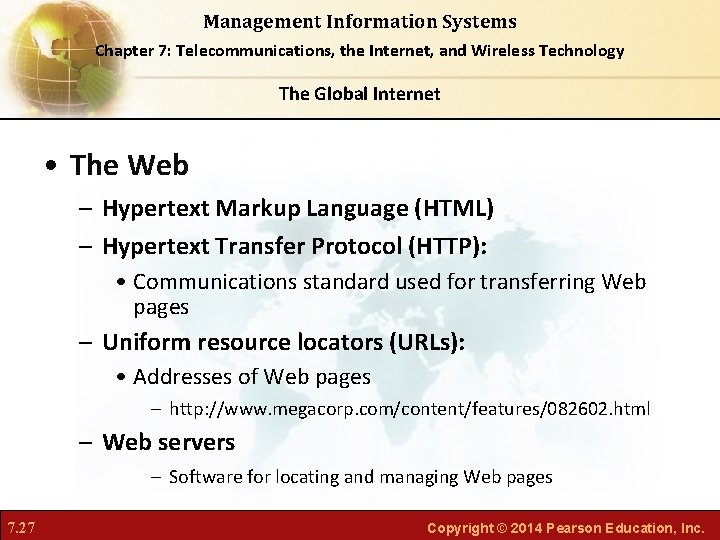 Management Information Systems
Chapter 7: Telecommunications, the Internet, and Wireless Technology

The Global Internet

• The Web
– Hypertext Markup Language (HTML)
– Hypertext Transfer Protocol (HTTP):
• Communications standard used for transferring Web pages
– Uniform resource locators (URLs):
• Addresses of Web pages
– http://www.megacorp.com/content/features/082602.html
– Web servers
– Software for locating and managing Web pages

7.27

Copyright © 2014 Pearson Education, Inc.